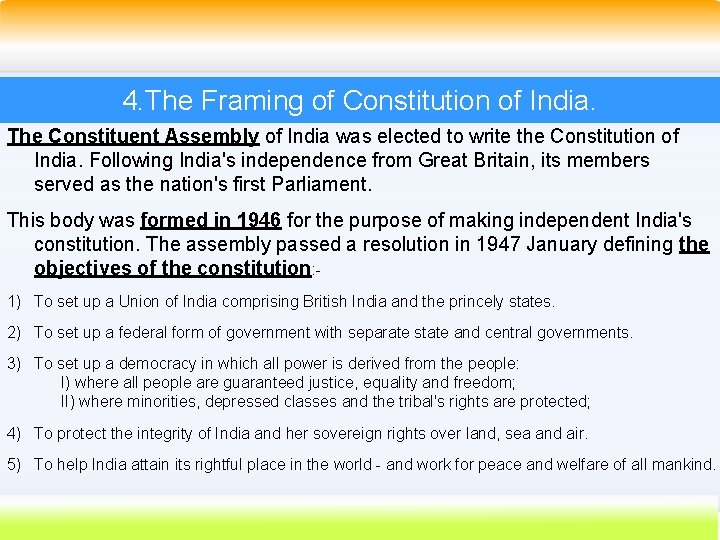 4.The Framing of Constitution of India.

The Constituent Assembly of India was elected to write the Constitution of India. Following India's independence from Great Britain, its members served as the nation's first Parliament.

This body was formed in 1946 for the purpose of making independent India's constitution. The assembly passed a resolution in 1947 January defining the objectives of the constitution:-

1) To set up a Union of India comprising British India and the princely states.

2) To set up a federal form of government with separate state and central governments.

3) To set up a democracy in which all power is derived from the people:
I) where all people are guaranteed justice, equality and freedom;
II) where minorities, depressed classes and the tribal's rights are protected;

4) To protect the integrity of India and her sovereign rights over land, sea and air.

5) To help India attain its rightful place in the world - and work for peace and welfare of all mankind.